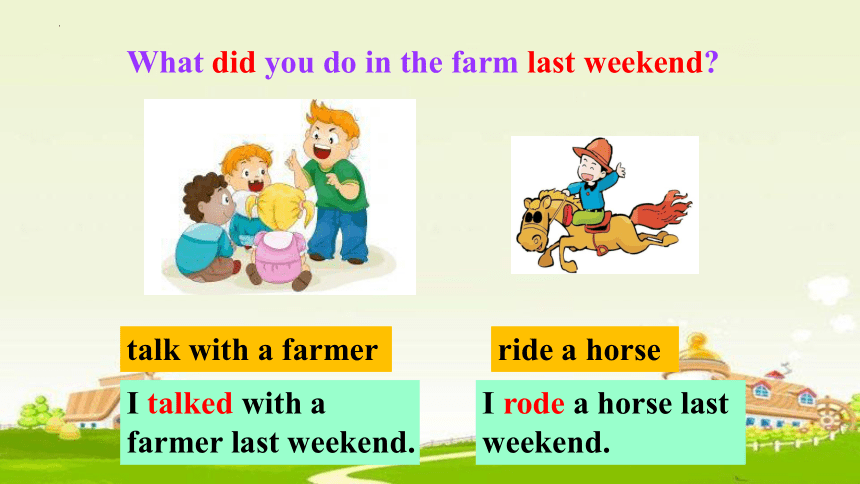 What did you do in the farm last weekend?

talk with a farmer

I talked with a farmer last weekend.

ride a horse

I rode a horse last weekend.